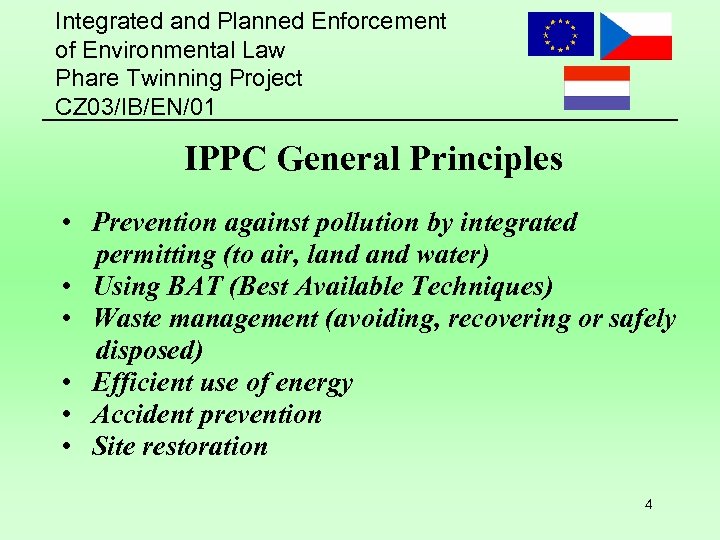 Integrated and Planned Enforcement of Environmental Law Phare Twinning Project CZ03/IB/EN/01

IPPC General Principles

• Prevention against pollution by integrated permitting (to air, land and water)
• Using BAT (Best Available Techniques)
• Waste management (avoiding, recovering or safely disposed)
• Efficient use of energy
• Accident prevention
• Site restoration

4